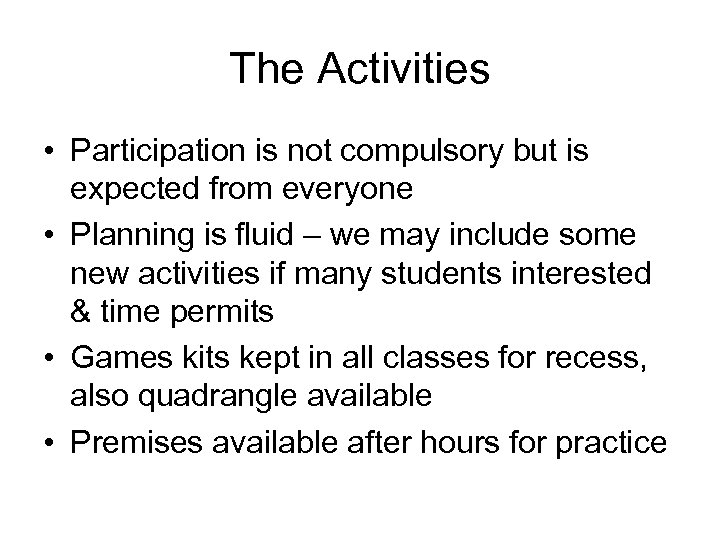 The Activities

• Participation is not compulsory but is expected from everyone
• Planning is fluid – we may include some new activities if many students interested & time permits
• Games kits kept in all classes for recess, also quadrangle available
• Premises available after hours for practice